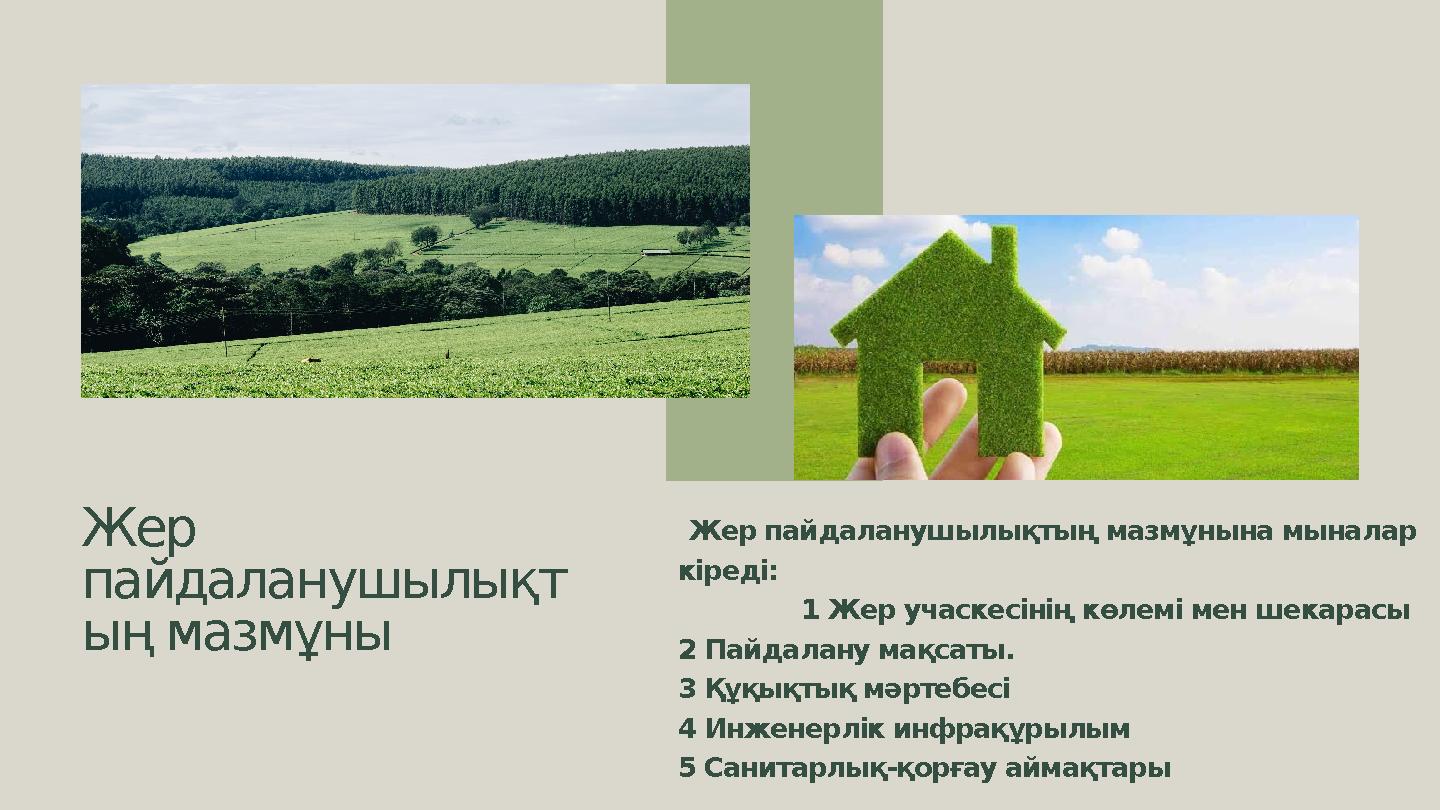 Жер пайдаланушылықтың мазмұны

Жер пайдаланушылықтың мазмұнына мыналар кіреді:
1 Жер учаскесінің көлемі мен шекарасы
2 Пайдалану мақсаты.
3 Құқықтық мәртебесі
4 Инженерлік инфрақұрылым
5 Санитарлық-қорғау аймақтары